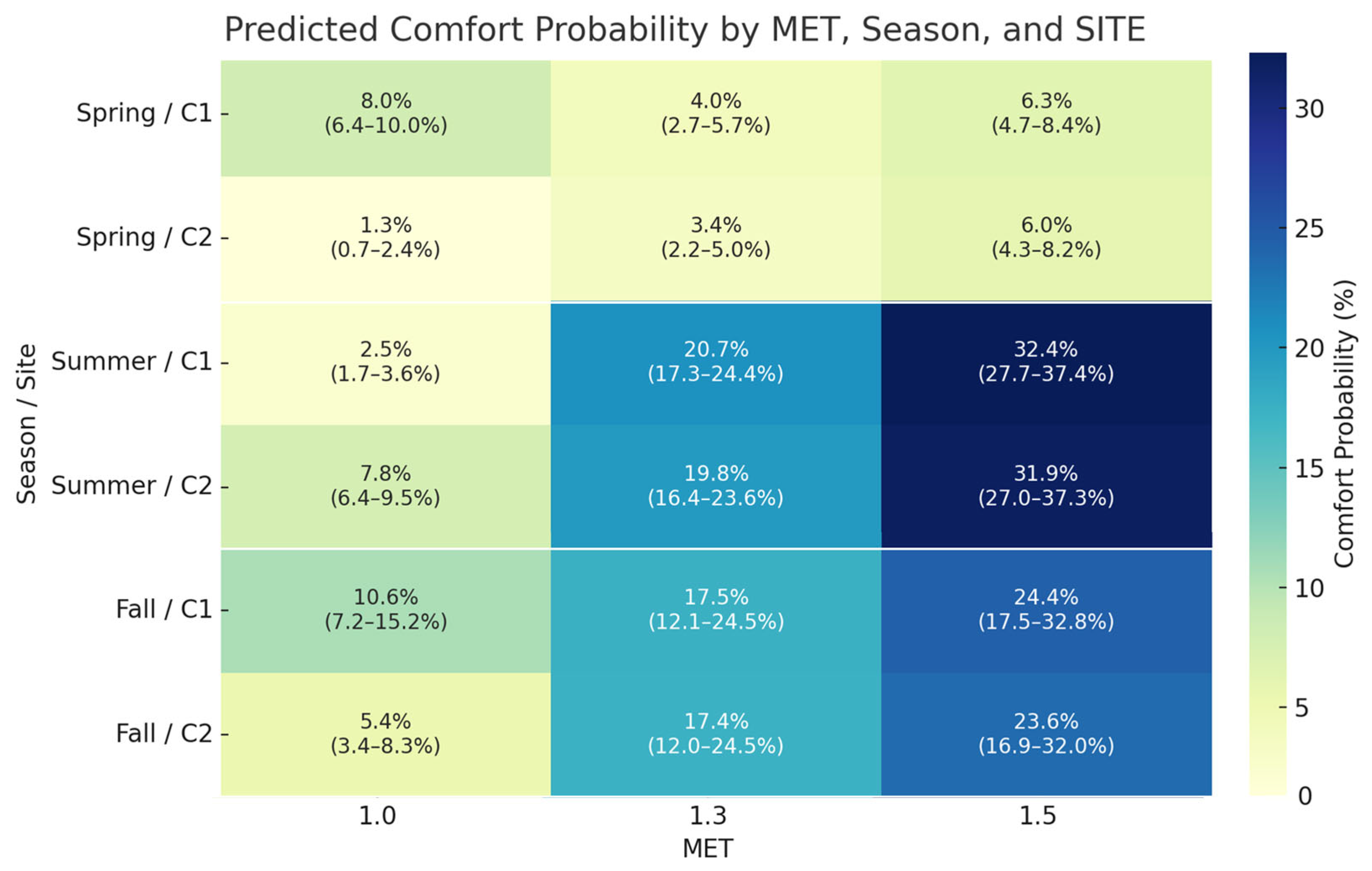 Predicted Comfort Probability by MET, Season, and SITE

| Season / Site | 1.0 | 1.3 | 1.5 |
|---|---|---|---|
| Spring / C1 | 8.0% (6.4–10.0%) | 4.0% (2.7–5.7%) | 6.3% (4.7–8.4%) |
| Spring / C2 | 1.3% (0.7–2.4%) | 3.4% (2.2–5.0%) | 6.0% (4.3–8.2%) |
| Summer / C1 | 2.5% (1.7–3.6%) | 20.7% (17.3–24.4%) | 32.4% (27.7–37.4%) |
| Summer / C2 | 7.8% (6.4–9.5%) | 19.8% (16.4–23.6%) | 31.9% (27.0–37.3%) |
| Fall / C1 | 10.6% (7.2–15.2%) | 17.5% (12.1–24.5%) | 24.4% (17.5–32.8%) |
| Fall / C2 | 5.4% (3.4–8.3%) | 17.4% (12.0–24.5%) | 23.6% (16.9–32.0%) |

MET

Comfort Probability (%)
30
25
20
15
10
5
0